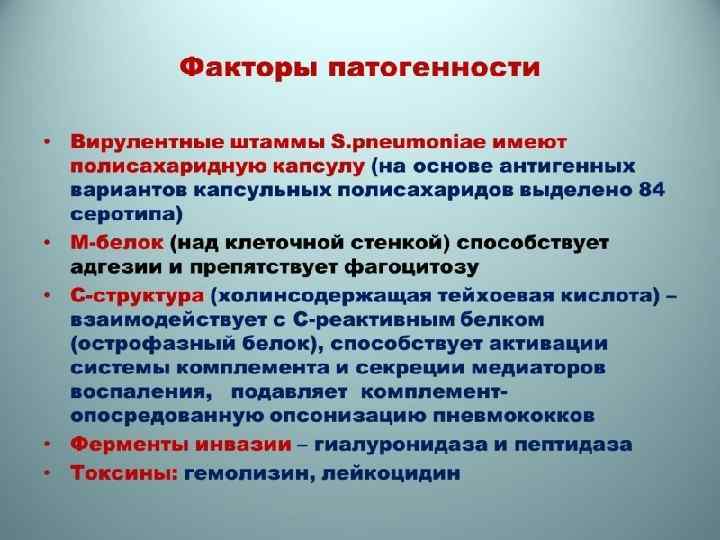 Факторы патогенности

• Вирулентные штаммы S.pneumoniae имеют полисахаридную капсулу (на основе антигенных вариантов капсульных полисахаридов выделено 84 серотипа)
• М-белок (над клеточной стенкой) способствует адгезии и препятствует фагоцитозу
• С-структура (холинсодержащая тейхоевая кислота) – взаимодействует с С-реактивным белком (острофазный белок), способствует активации системы комплемента и секреции медиаторов воспаления, подавляет комплемент-опосредованную опсонизацию пневмококков
• Ферменты инвазии – гиалуронидаза и пептидаза
• Токсины: гемолизин, лейкоцидин